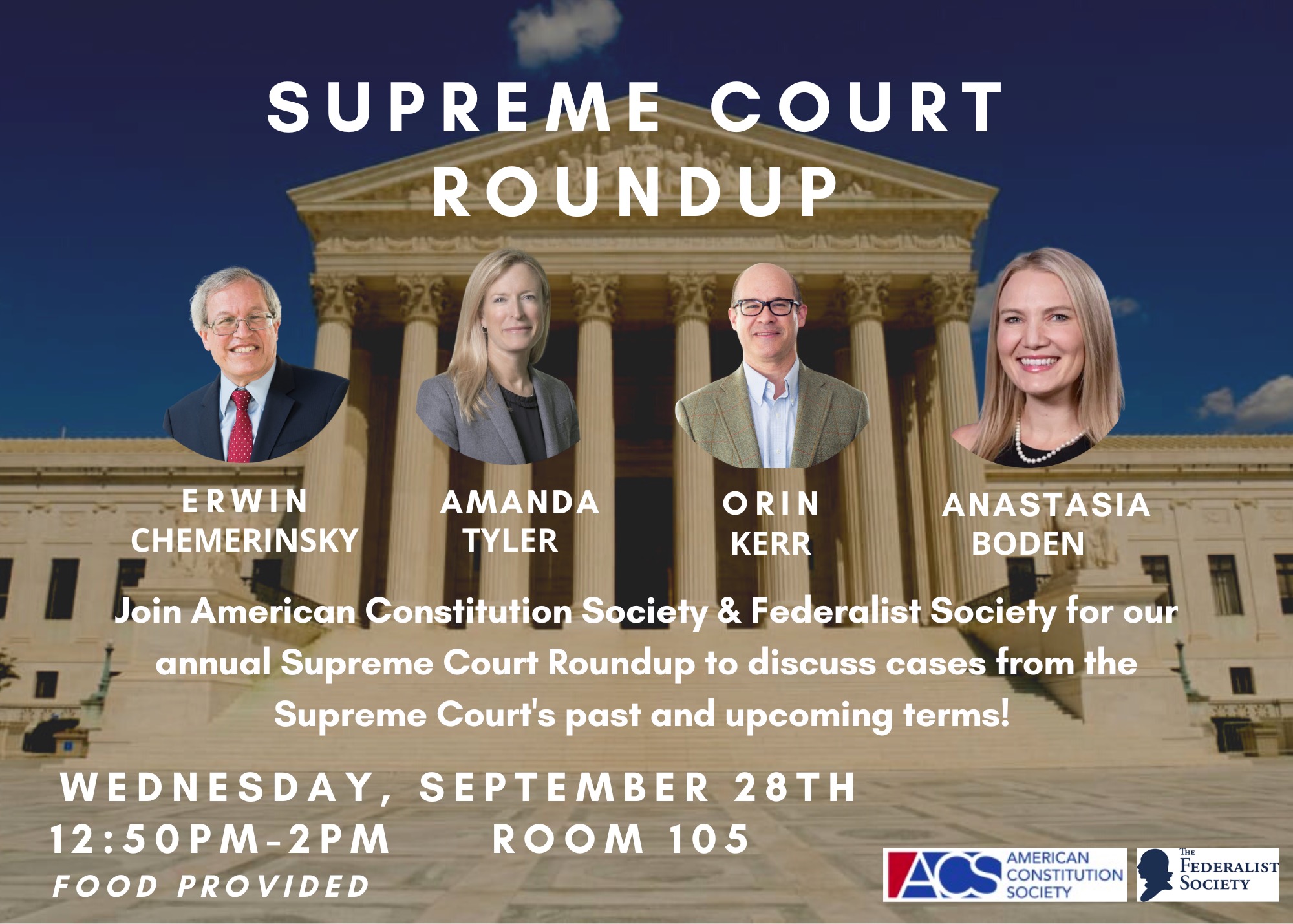 SUPREME COURT ROUNDUP

ERWIN CHEMERINSKY

AMANDA TYLER

ORIN KERR

ANASTASIA BODEN

Join American Constitution Society & Federalist Society for our annual Supreme Court Roundup to discuss cases from the Supreme Court's past and upcoming terms!

WEDNESDAY, SEPTEMBER 28TH
12:50PM-2PM ROOM 105
FOOD PROVIDED

ACS AMERICAN CONSTITUTION SOCIETY

THE FEDERALIST SOCIETY